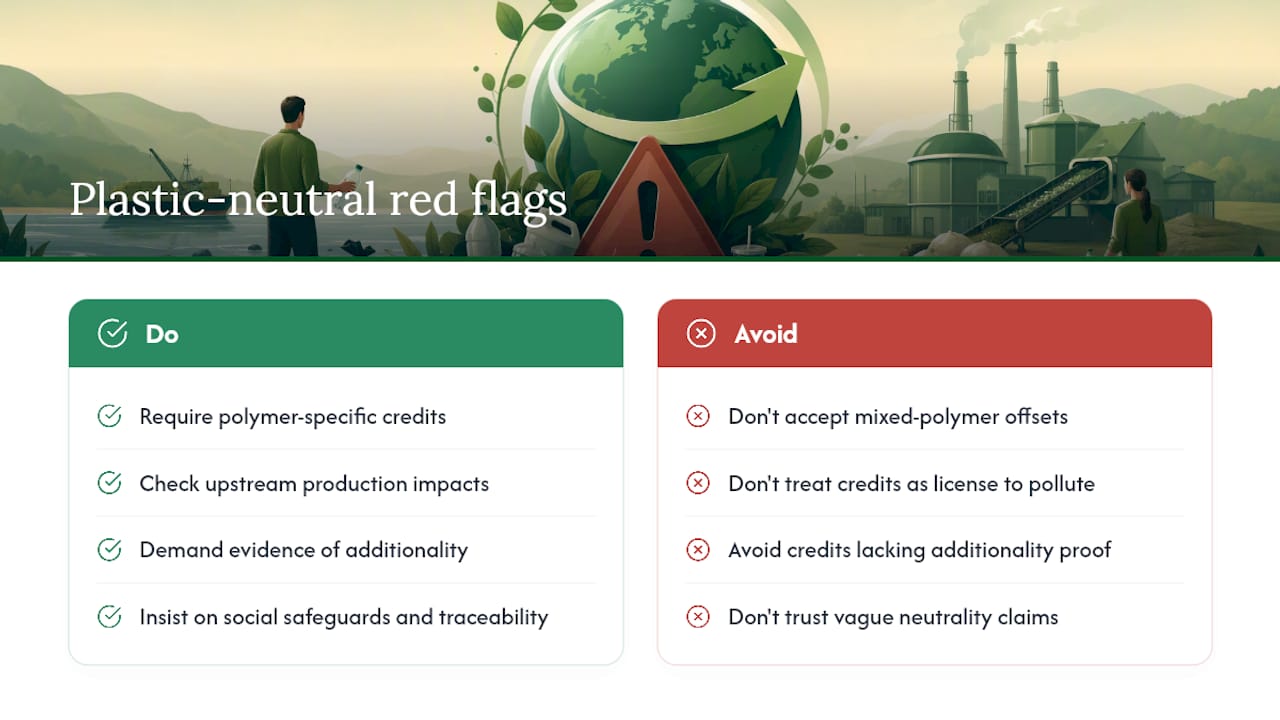 Plastic-neutral red flags

Do

Require polymer-specific credits

Check upstream production impacts

Demand evidence of additionality

Insist on social safeguards and traceability

Avoid

Don't accept mixed-polymer offsets

Don't treat credits as license to pollute

Avoid credits lacking additionality proof

Don't trust vague neutrality claims